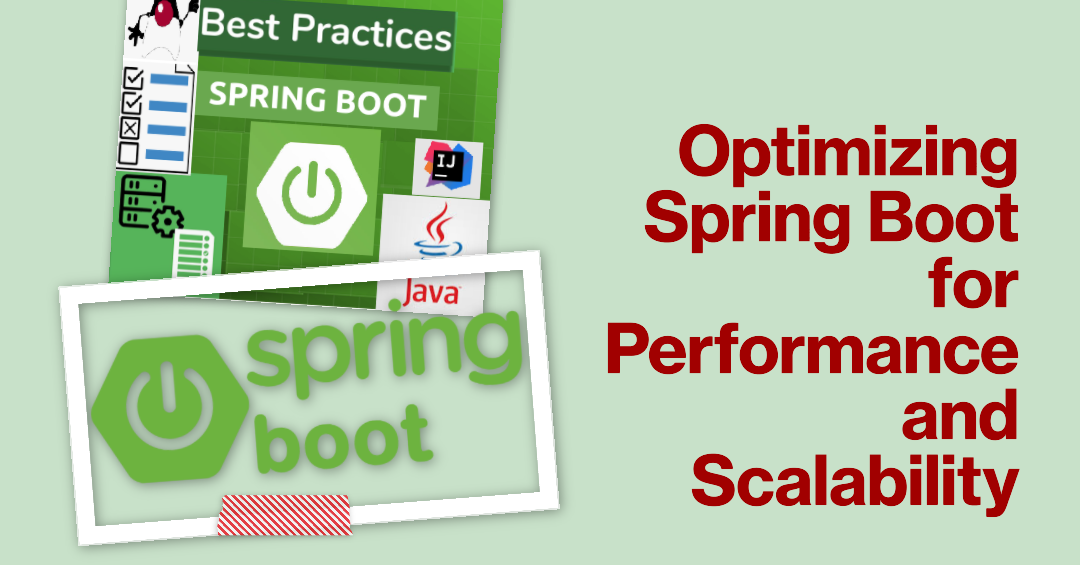 Best Practices

SPRING BOOT

IJ

Java

spring boot

Optimizing Spring Boot for Performance and Scalability